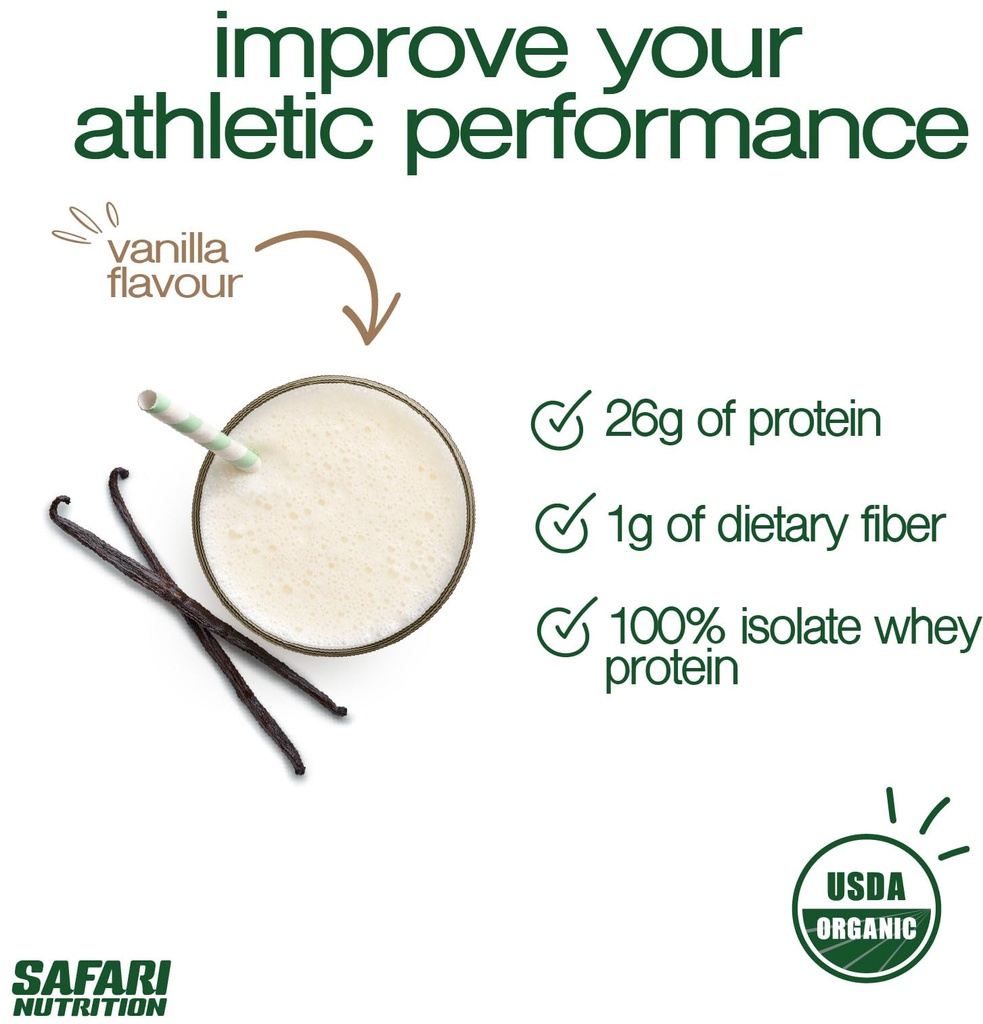 improve your athletic performance

vanilla flavour

26g of protein

1g of dietary fiber

100% isolate whey protein

USDA ORGANIC

SAFARI NUTRITION